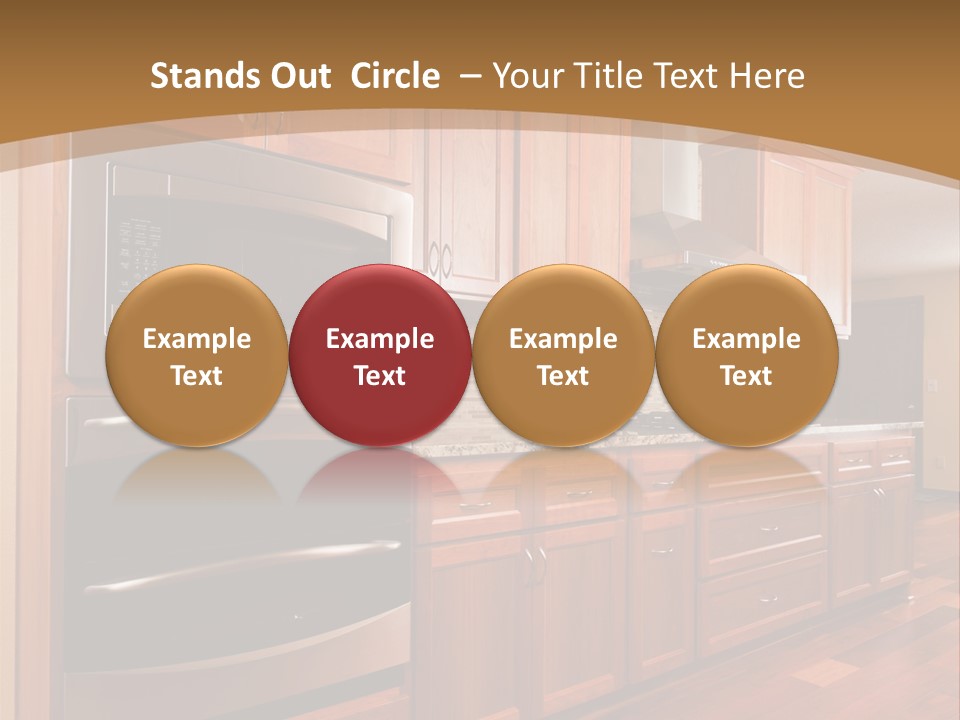 Stands Out Circle – Your Title Text Here

Example Text

Example Text

Example Text

Example Text